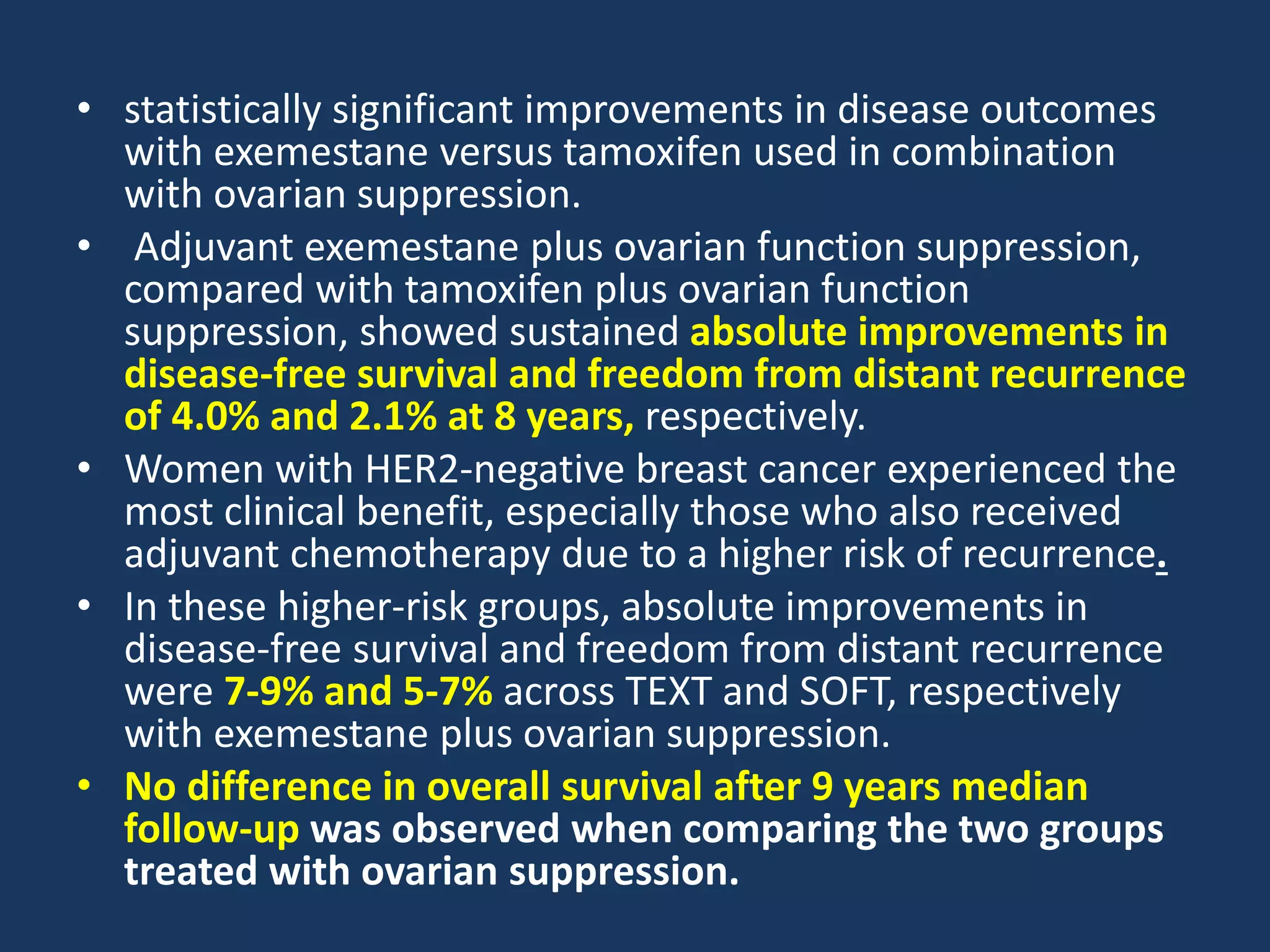 • statistically significant improvements in disease outcomes with exemestane versus tamoxifen used in combination with ovarian suppression.

• Adjuvant exemestane plus ovarian function suppression, compared with tamoxifen plus ovarian function suppression, showed sustained absolute improvements in disease-free survival and freedom from distant recurrence of 4.0% and 2.1% at 8 years, respectively.

• Women with HER2-negative breast cancer experienced the most clinical benefit, especially those who also received adjuvant chemotherapy due to a higher risk of recurrence.

• In these higher-risk groups, absolute improvements in disease-free survival and freedom from distant recurrence were 7-9% and 5-7% across TEXT and SOFT, respectively with exemestane plus ovarian suppression.

• No difference in overall survival after 9 years median follow-up was observed when comparing the two groups treated with ovarian suppression.